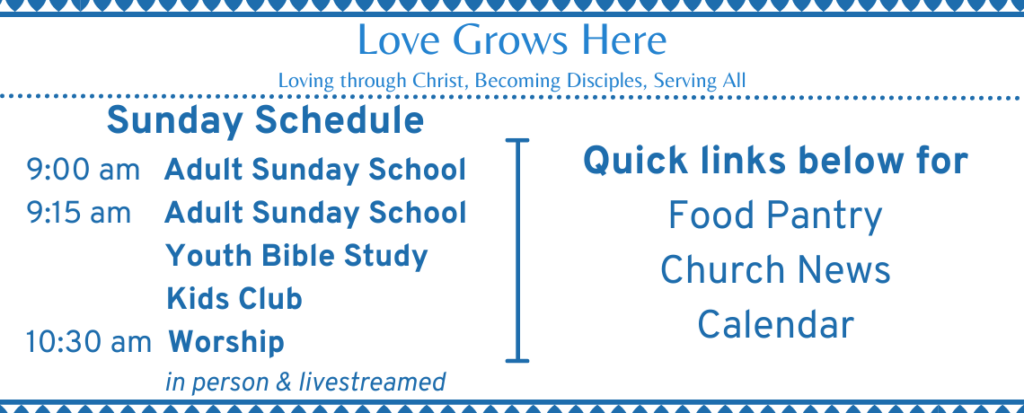 Love Grows Here

Loving through Christ, Becoming Disciples, Serving All

Sunday Schedule

9:00 am Adult Sunday School
9:15 am Adult Sunday School
Youth Bible Study
Kids Club
10:30 am Worship
in person & livestreamed

Quick links below for
Food Pantry
Church News
Calendar